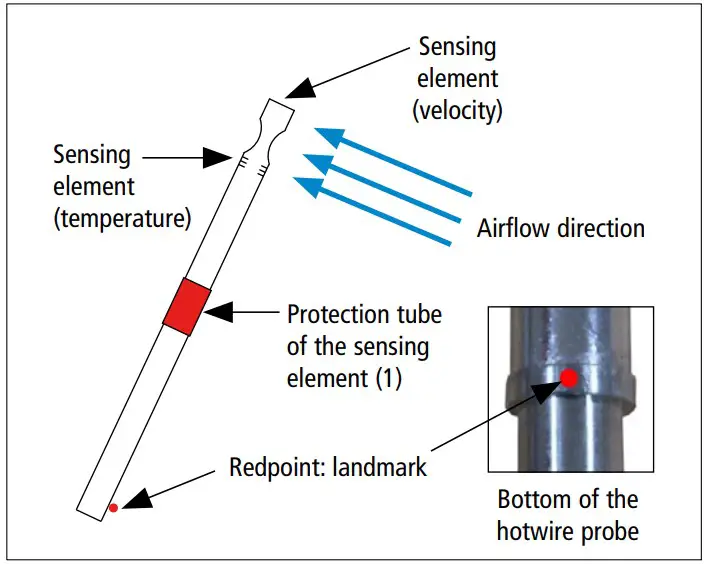 Sensing element (velocity)

Sensing element (temperature)

Airflow direction

Protection tube of the sensing element (1)

Redpoint: landmark

Bottom of the hotwire probe